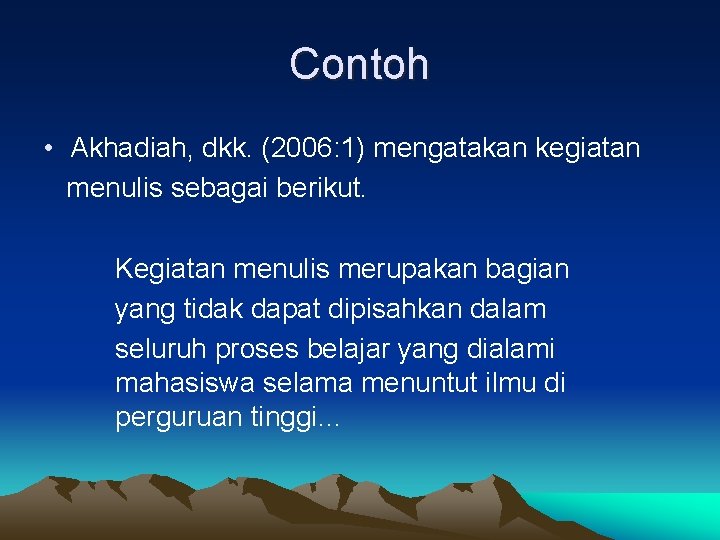 Contoh

• Akhadiah, dkk. (2006:1) mengatakan kegiatan menulis sebagai berikut.

Kegiatan menulis merupakan bagian yang tidak dapat dipisahkan dalam seluruh proses belajar yang dialami mahasiswa selama menuntut ilmu di perguruan tinggi…